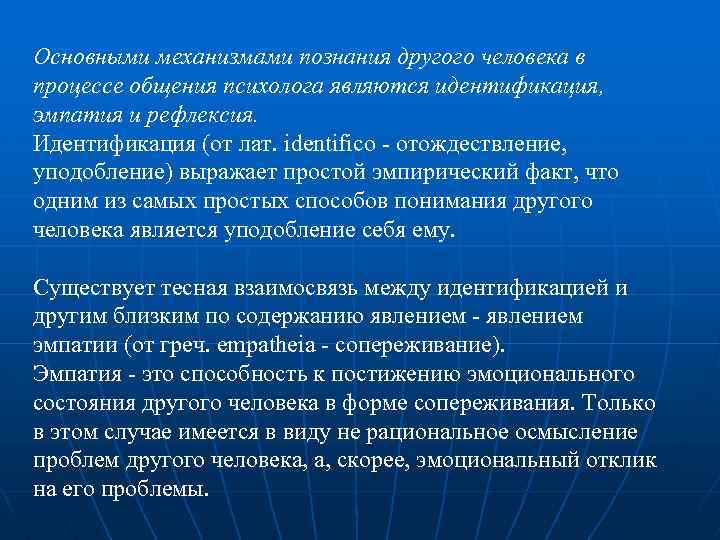 Основными механизмами познания другого человека в процессе общения психолога являются идентификация, эмпатия и рефлексия.
Идентификация (от лат. identifico - отождествление, уподобление) выражает простой эмпирический факт, что одним из самых простых способов понимания другого человека является уподобление себя ему.

Существует тесная взаимосвязь между идентификацией и другим близким по содержанию явлением - явлением эмпатии (от греч. empatheia - сопереживание).
Эмпатия - это способность к постижению эмоционального состояния другого человека в форме сопереживания. Только в этом случае имеется в виду не рациональное осмысление проблем другого человека, а, скорее, эмоциональный отклик на его проблемы.